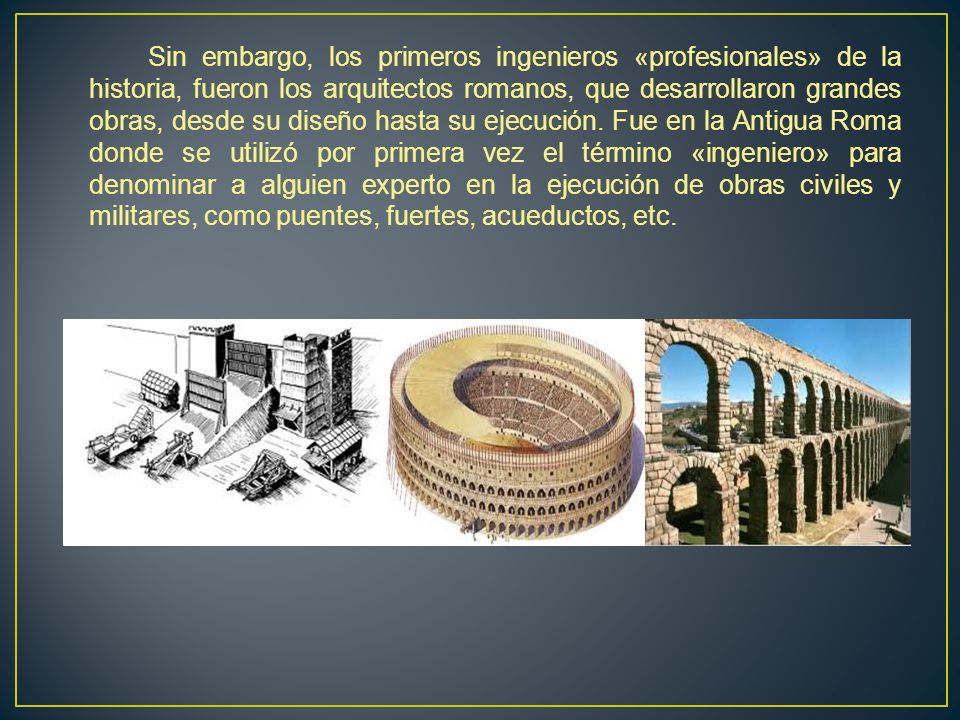 Sin embargo, los primeros ingenieros «profesionales» de la historia, fueron los arquitectos romanos, que desarrollaron grandes obras, desde su diseño hasta su ejecución. Fue en la Antigua Roma donde se utilizó por primera vez el término «ingeniero» para denominar a alguien experto en la ejecución de obras civiles y militares, como puentes, fuertes, acueductos, etc.